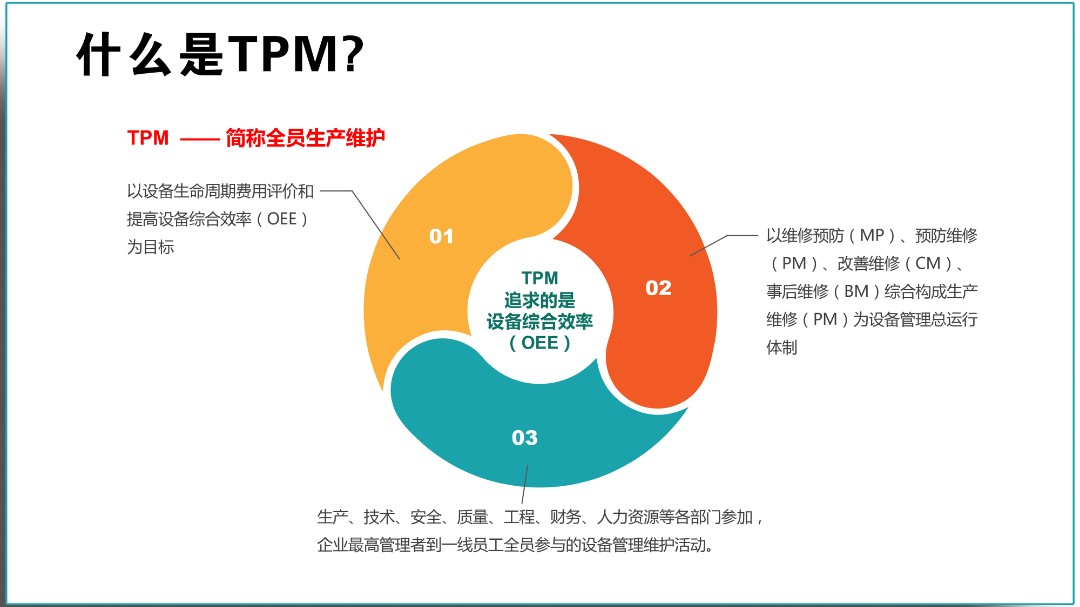 什么是TPM?

TPM —— 简称全员生产维护

以设备生命周期费用评价和提高设备综合效率（OEE）为目标

01

TPM
追求的是
设备综合效率
（OEE）

02

以维修预防（MP）、预防维修（PM）、改善维修（CM）、事后维修（BM）综合构成生产维修（PM）为设备管理总运行体制

03

生产、技术、安全、质量、工程、财务、人力资源等各部门参加，企业最高管理者到一线员工全员参与的设备管理维护活动。